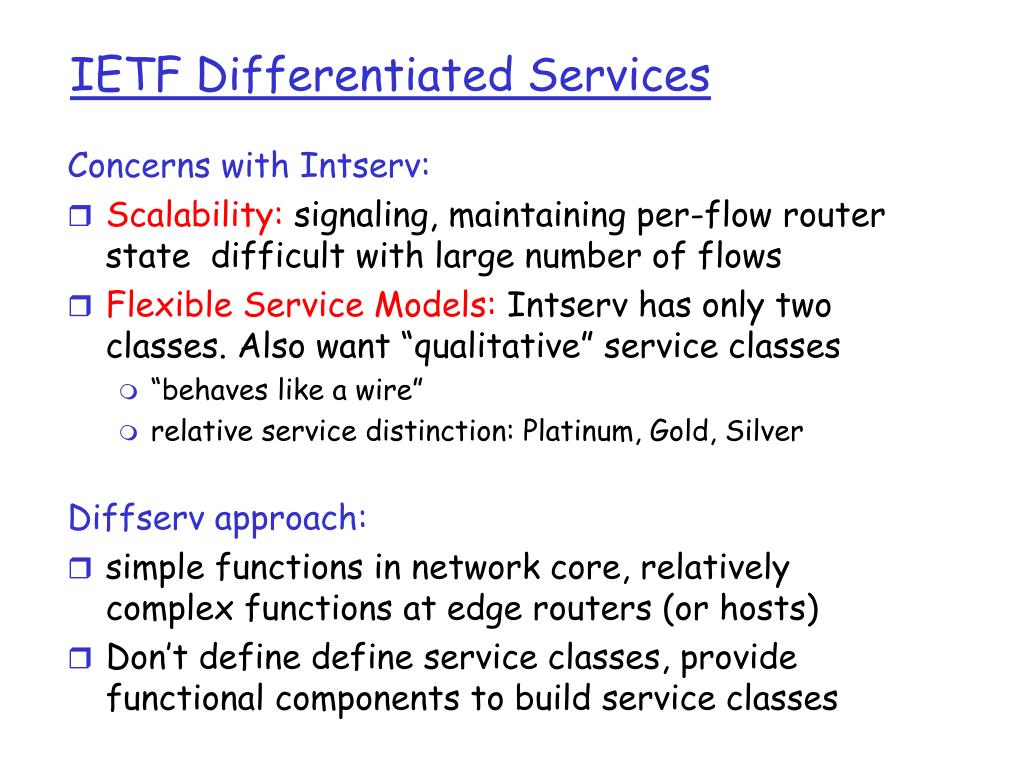 IETF Differentiated Services

Concerns with Intserv:

Scalability: signaling, maintaining per-flow router state difficult with large number of flows

Flexible Service Models: Intserv has only two classes. Also want “qualitative” service classes

“behaves like a wire”

relative service distinction: Platinum, Gold, Silver

Diffserv approach:

simple functions in network core, relatively complex functions at edge routers (or hosts)

Don’t define define service classes, provide functional components to build service classes